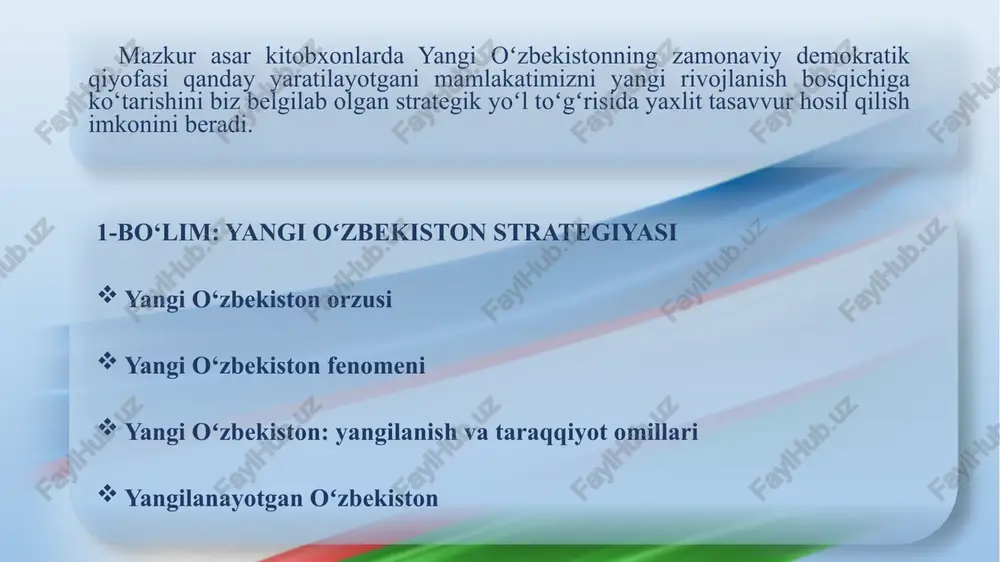 Mazkur asar kitobxonlarda Yangi O‘zbekistonning zamonaviy demokratik qiyofasi qanday yaratilayotgani mamlakatimizni yangi rivojlanish bosqichiga ko‘tarishini biz belgilab olgan strategik yo‘l to‘g‘risida yaxlit tasavvur hosil qilish imkonini beradi.

1-BO‘LIM: YANGI O‘ZBEKISTON STRATEGIYASI

❖ Yangi O‘zbekiston orzusi

❖ Yangi O‘zbekiston fenomeni

❖ Yangi O‘zbekiston: yangilanish va taraqqiyot omillari

❖ Yangilanayotgan O‘zbekiston

FaylHub.uz